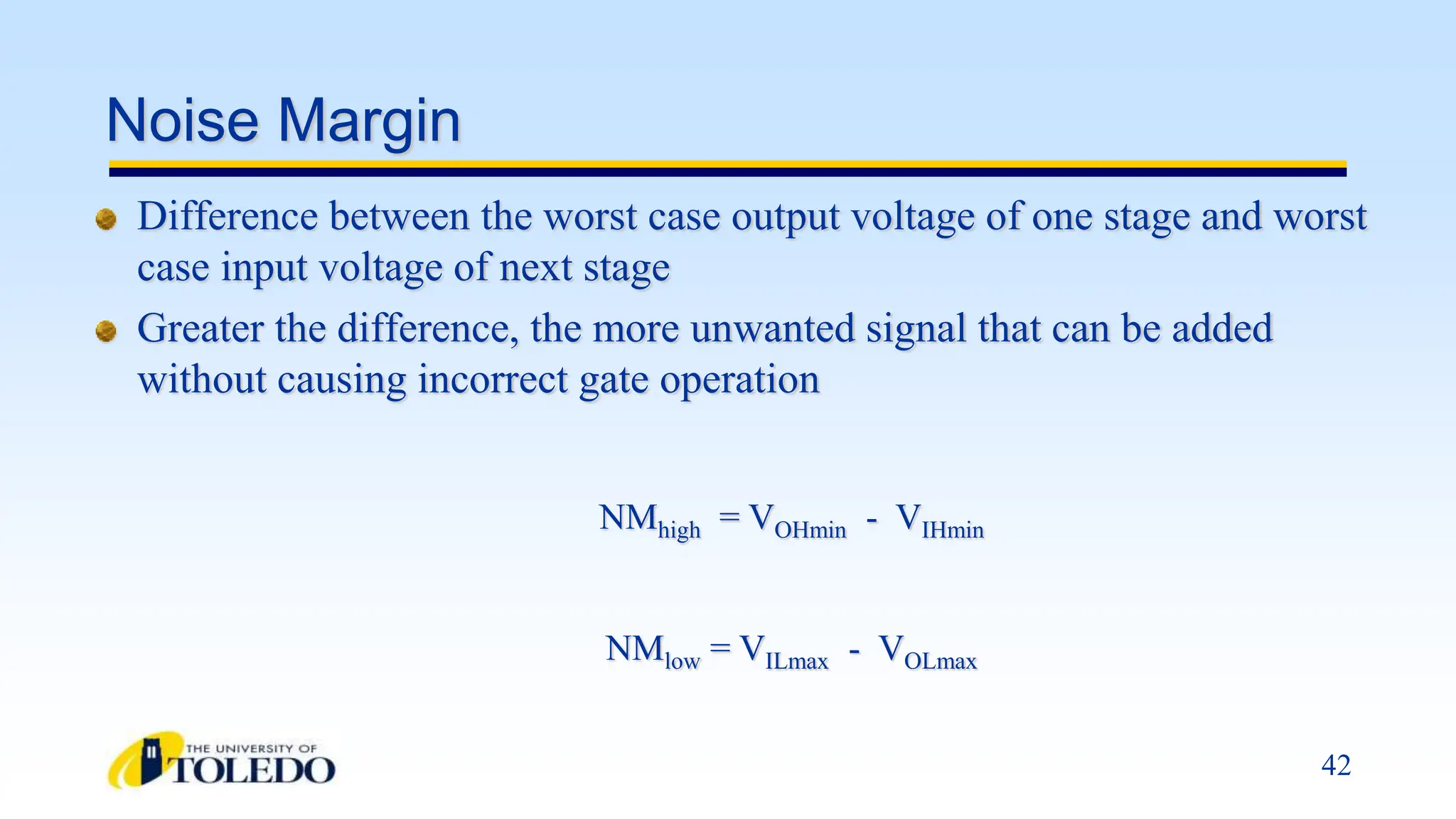 Noise Margin

Difference between the worst case output voltage of one stage and worst case input voltage of next stage

Greater the difference, the more unwanted signal that can be added without causing incorrect gate operation

$NM_{high} = V_{OHmin} - V_{IHmin}$

$NM_{low} = V_{ILmax} - V_{OLmax}$

THE UNIVERSITY OF TOLEDO

42